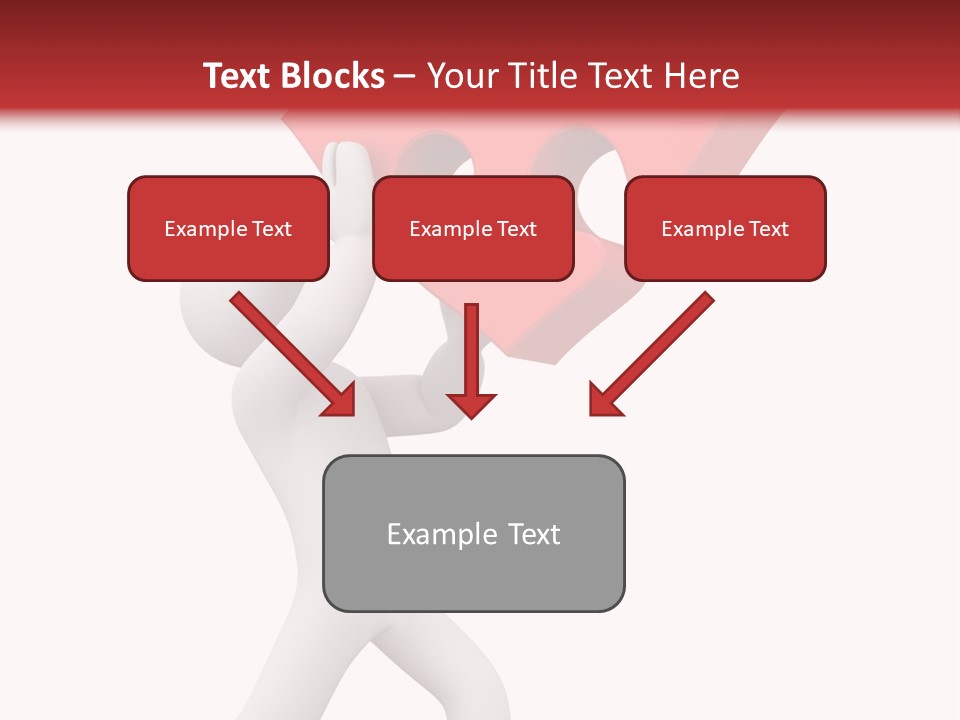 Text Blocks – Your Title Text Here

Example Text

Example Text

Example Text

Example Text